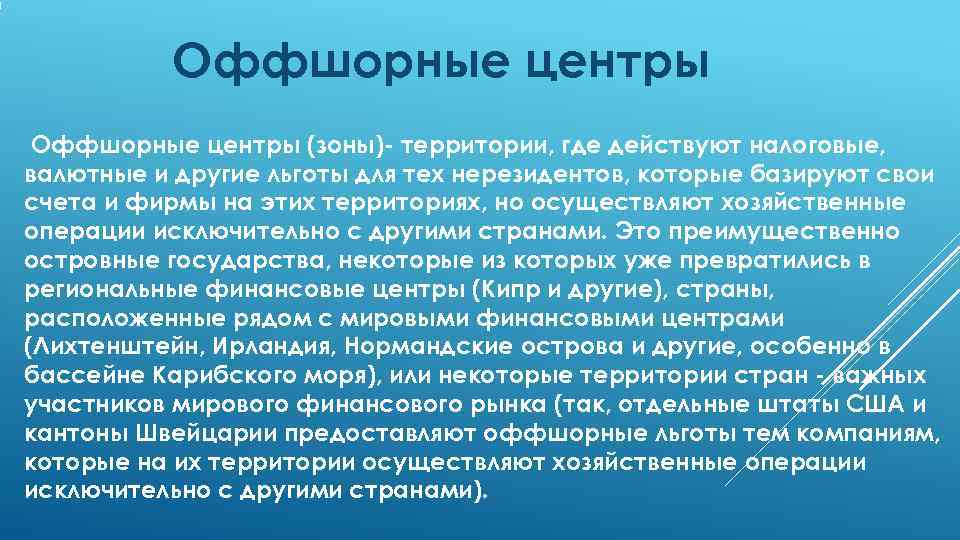 Оффшорные центры

Оффшорные центры (зоны)- территории, где действуют налоговые, валютные и другие льготы для тех нерезидентов, которые базируют свои счета и фирмы на этих территориях, но осуществляют хозяйственные операции исключительно с другими странами. Это преимущественно островные государства, некоторые из которых уже превратились в региональные финансовые центры (Кипр и другие), страны, расположенные рядом с мировыми финансовыми центрами (Лихтенштейн, Ирландия, Нормандские острова и другие, особенно в бассейне Карибского моря), или некоторые территории стран - важных участников мирового финансового рынка (так, отдельные штаты США и кантоны Швейцарии предоставляют оффшорные льготы тем компаниям, которые на их территории осуществляют хозяйственные операции исключительно с другими странами).